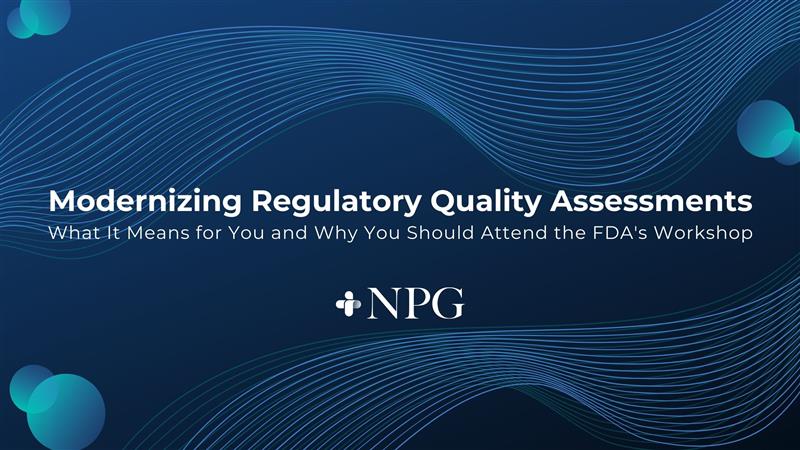 Modernizing Regulatory Quality Assessments
What It Means for You and Why You Should Attend the FDA's Workshop

NPG